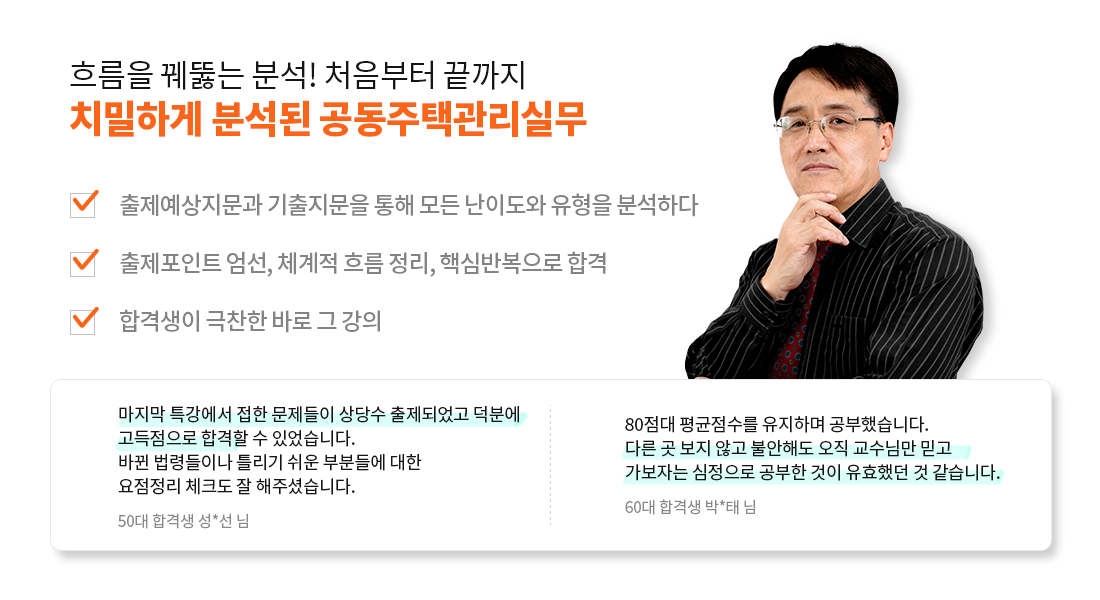 흐름을 꿰뚫는 분석! 처음부터 끝까지
치밀하게 분석된 공동주택관리실무

출제예상지문과 기출지문을 통해 모든 난이도와 유형을 분석하다

출제포인트 엄선, 체계적 흐름 정리, 핵심반복으로 합격

합격생이 극찬한 바로 그 강의

마지막 특강에서 접한 문제들이 상당수 출제되었고 덕분에 고득점으로 합격할 수 있었습니다. 바뀐 법령들이나 틀리기 쉬운 부분들에 대한 요점정리 체크도 잘 해주셨습니다.

50대 합격생 성*선 님

80점대 평균점수를 유지하며 공부했습니다. 다른 곳 보지 않고 불안해도 오직 교수님만 믿고 가보자는 심정으로 공부한 것이 유효했던 것 같습니다.

60대 합격생 박*태 님